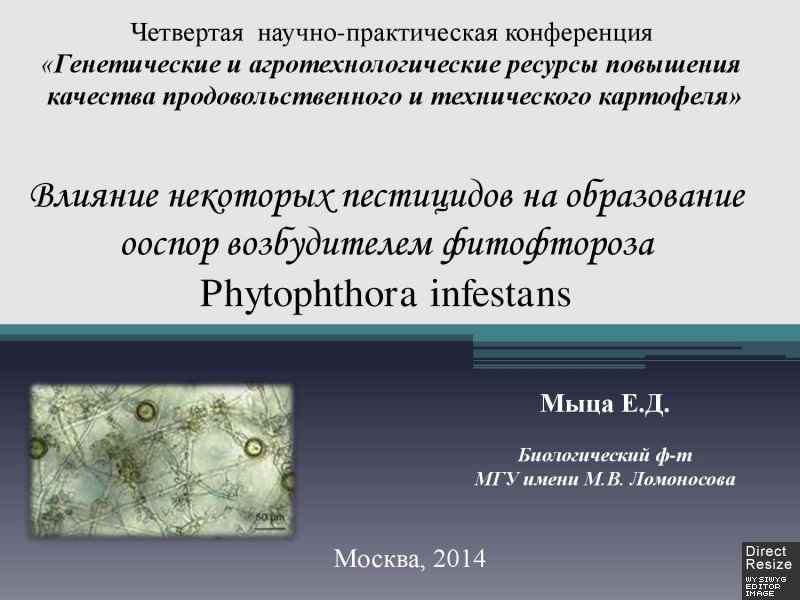 Четвертая научно-практическая конференция
«Генетические и агротехнологические ресурсы повышения качества продовольственного и технического картофеля»

Влияние некоторых пестицидов на образование ооспор возбудителем фитофтороза Phytophthora infestans

50 µm

Мыца Е.Д.

Биологический ф-т
МГУ имени М.В. Ломоносова

Москва, 2014

Direct Resize
WYSIWYG EDITOR IMAGE